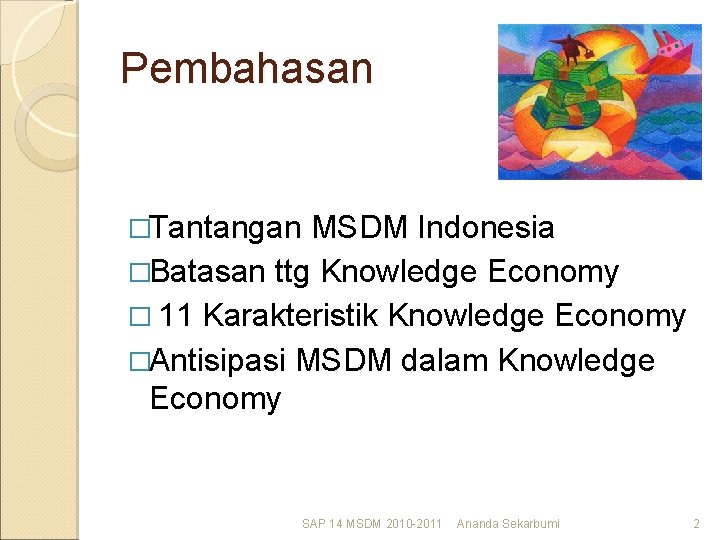 Pembahasan

□Tantangan MSDM Indonesia
□Batasan ttg Knowledge Economy
□ 11 Karakteristik Knowledge Economy
□Antisipasi MSDM dalam Knowledge Economy

SAP 14 MSDM 2010-2011 Ananda Sekarbumi 2